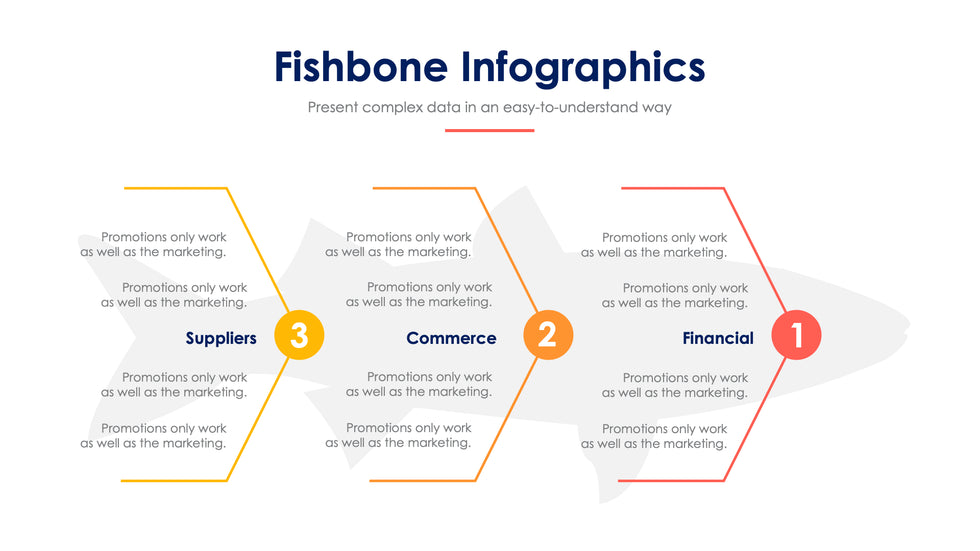 Fishbone Infographics

Present complex data in an easy-to-understand way

Promotions only work as well as the marketing.

Promotions only work as well as the marketing.

Suppliers

3

Promotions only work as well as the marketing.

Promotions only work as well as the marketing.

Promotions only work as well as the marketing.

Promotions only work as well as the marketing.

Commerce

2

Promotions only work as well as the marketing.

Promotions only work as well as the marketing.

Promotions only work as well as the marketing.

Promotions only work as well as the marketing.

Financial

1

Promotions only work as well as the marketing.

Promotions only work as well as the marketing.